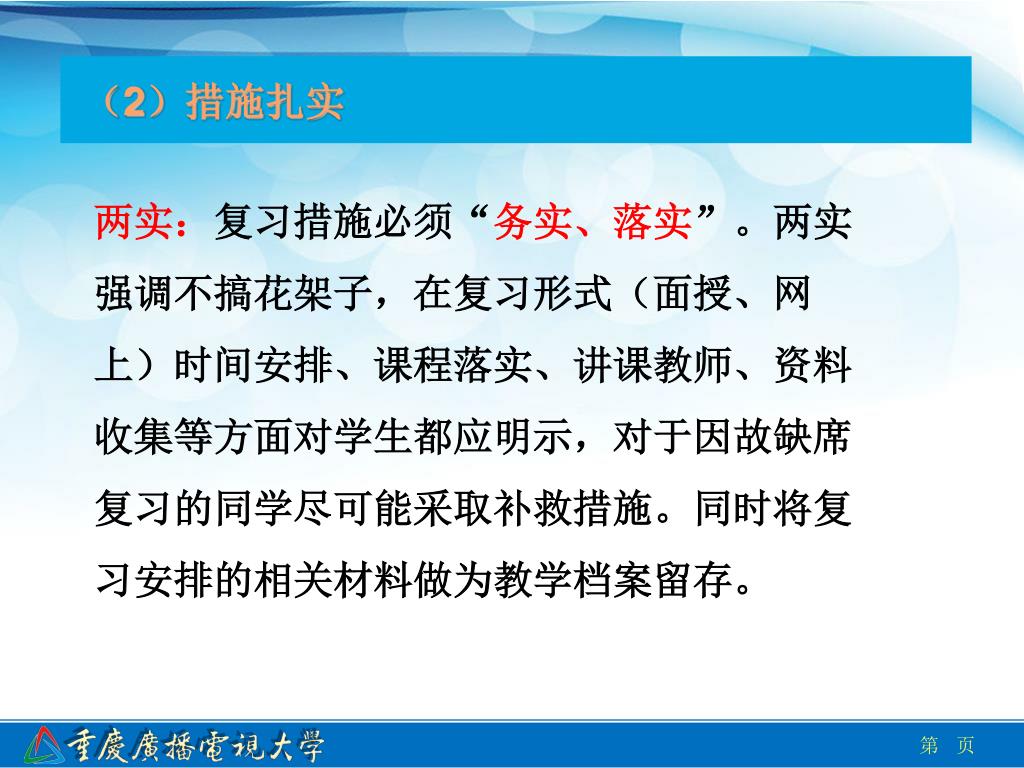 （2）措施扎实

两实：复习措施必须“务实、落实”。两实强调不搞花架子，在复习形式（面授、网上）时间安排、课程落实、讲课教师、资料收集等方面对学生都应明示，对于因故缺席复习的同学尽可能采取补救措施。同时将复习安排的相关材料做为教学档案留存。

重慶廣播電視大學

第 页